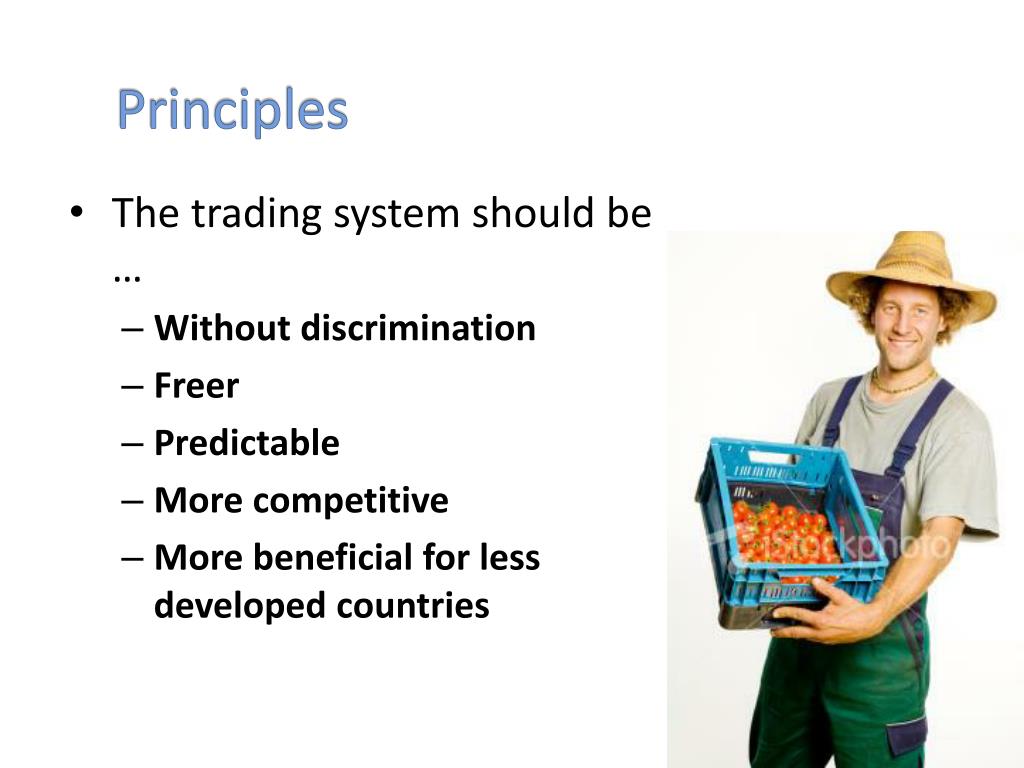 Principles

• The trading system should be …
– Without discrimination
– Freer
– Predictable
– More competitive
– More beneficial for less developed countries

iStockphoto